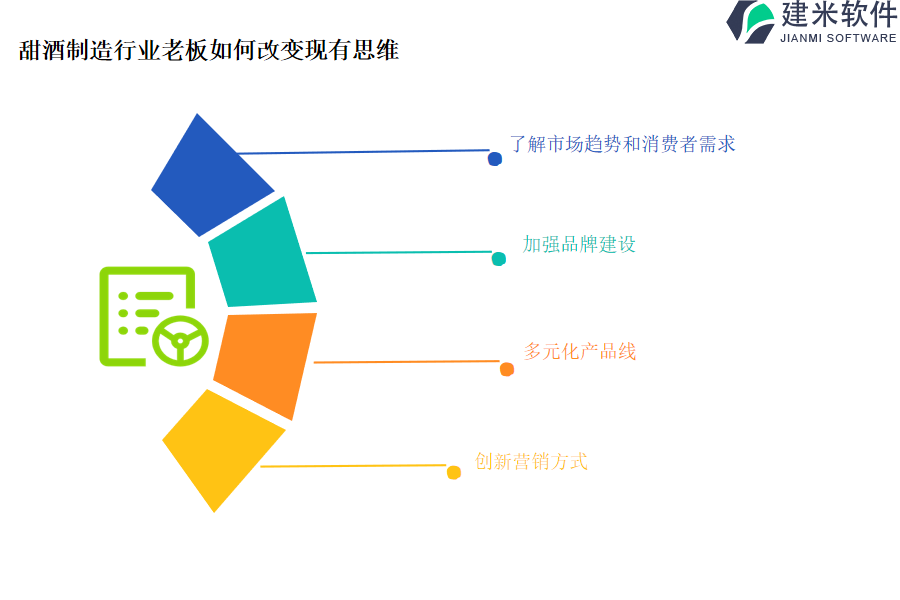 建米软件
JIANMI SOFTWARE

甜酒制造行业老板如何改变现有思维

了解市场趋势和消费者需求

加强品牌建设

多元化产品线

创新营销方式